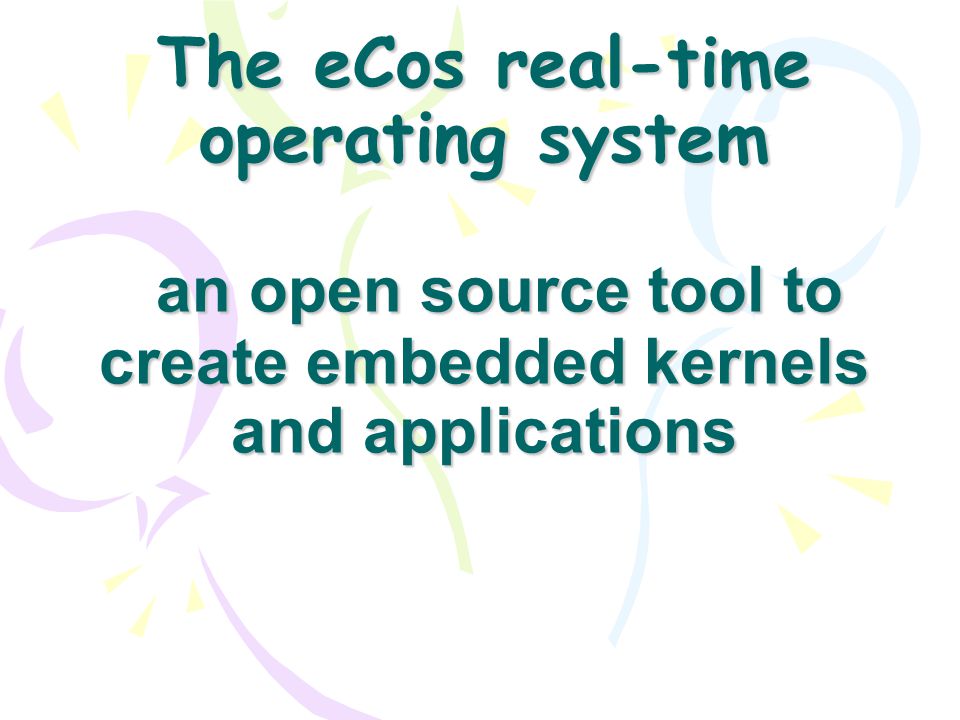 The eCos real-time operating system

an open source tool to create embedded kernels and applications